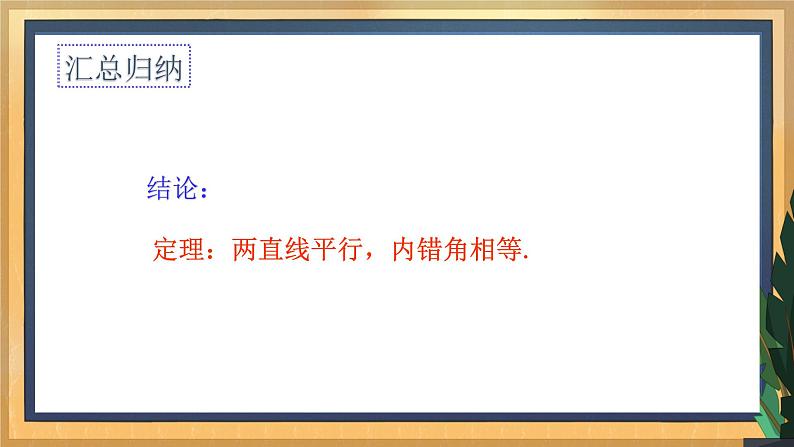 汇总归纳

结论：

定理：两直线平行，内错角相等.